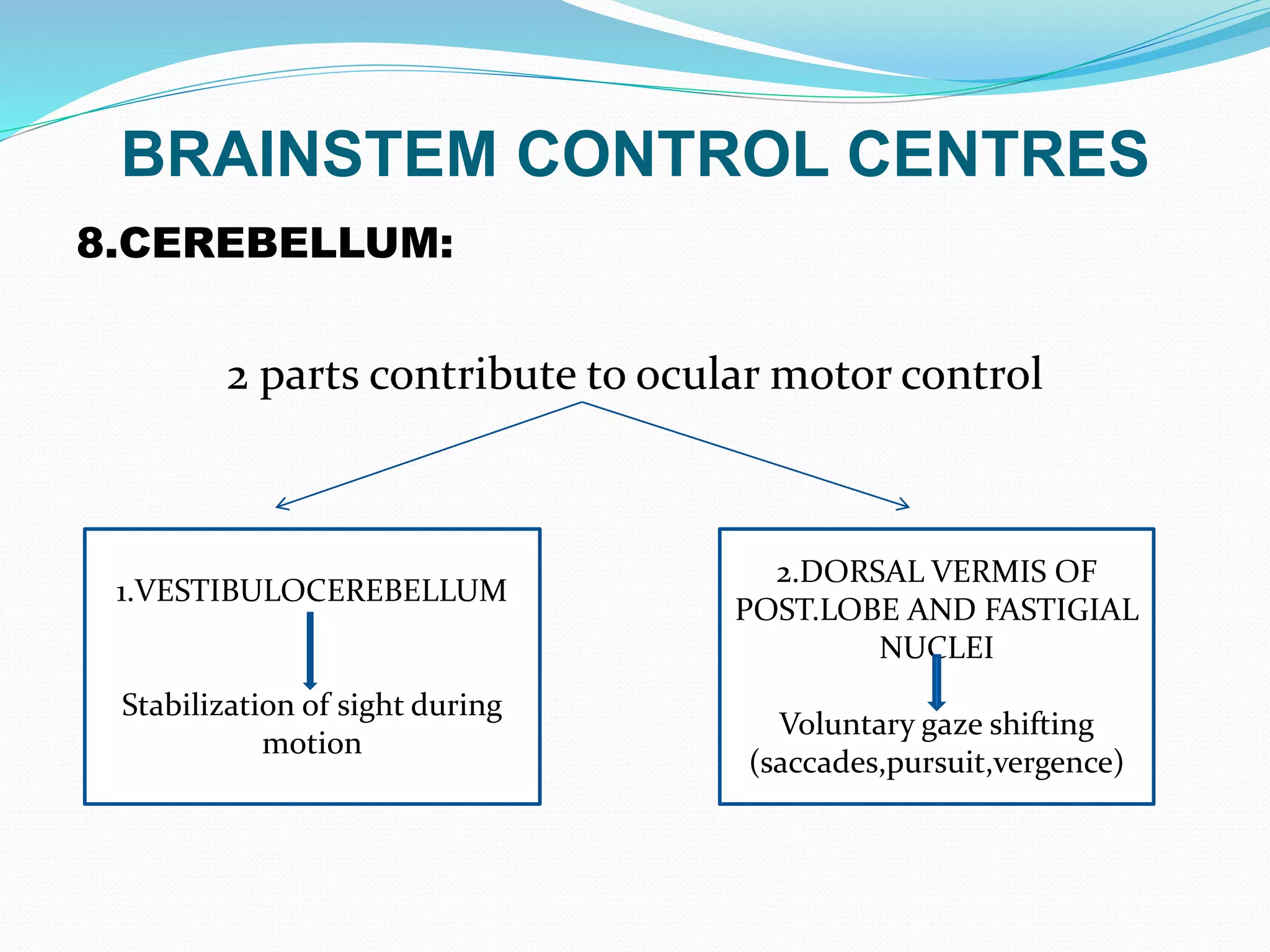 BRAINSTEM CONTROL CENTRES

8.CEREBELLUM:

2 parts contribute to ocular motor control

1.VESTIBULOCEREBELLUM

Stabilization of sight during motion

2.DORSAL VERMIS OF POST.LOBE AND FASTIGIAL NUCLEI

Voluntary gaze shifting (saccades,pursuit,vergence)